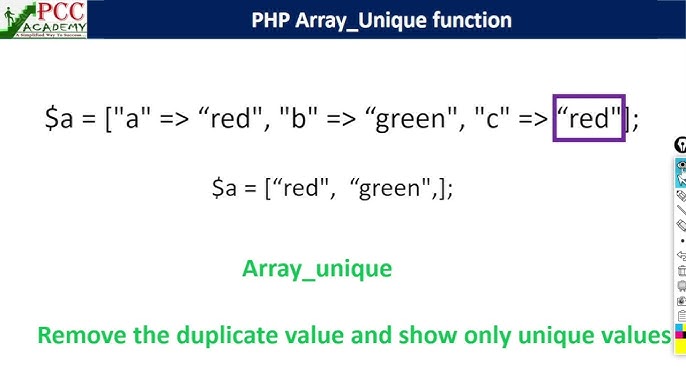 PCC ACADEMY
A Simplified Way To Success...

PHP Array_Unique function

$a = ["a" => “red", "b" => “green", "c" => “red"];

$a = [“red", “green",];

Array_unique

Remove the duplicate value and show only unique values